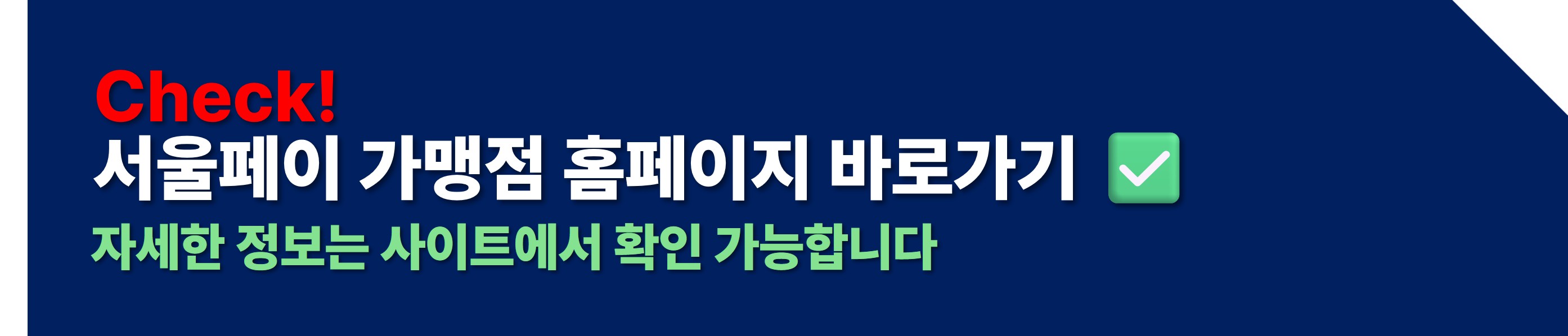 Check!
서울페이 가맹점 홈페이지 바로가기 ✅
자세한 정보는 사이트에서 확인 가능합니다